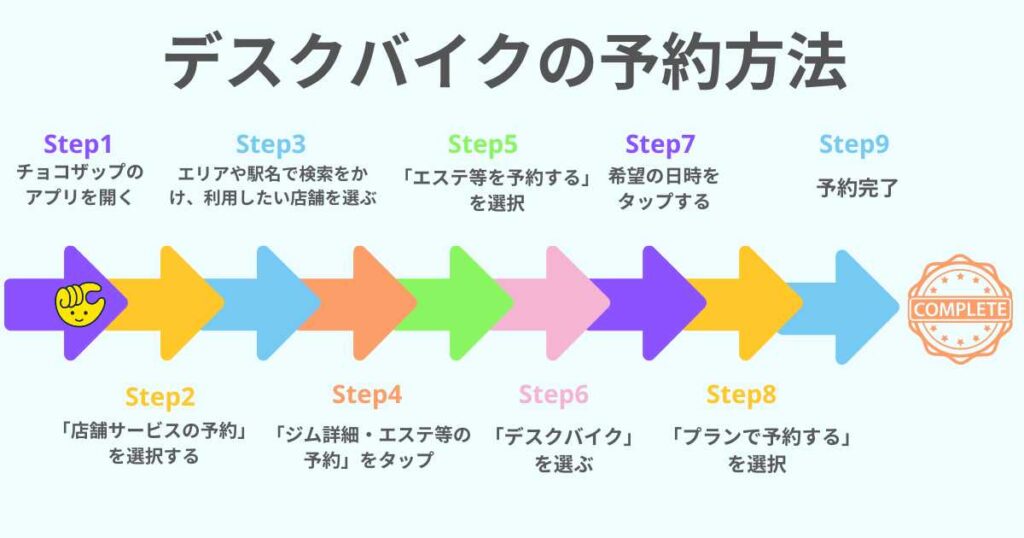 デスクバイクの予約方法

Step1
チョコザップのアプリを開く

Step3
エリアや駅名で検索をかけ、利用したい店舗を選ぶ

Step5
「エステ等を予約する」を選択

Step7
希望の日時をタップする

Step9
予約完了

COMPLETE

Step2
「店舗サービスの予約」を選択する

Step4
「ジム詳細・エステ等の予約」をタップ

Step6
「デスクバイク」を選ぶ

Step8
「プランで予約する」を選択